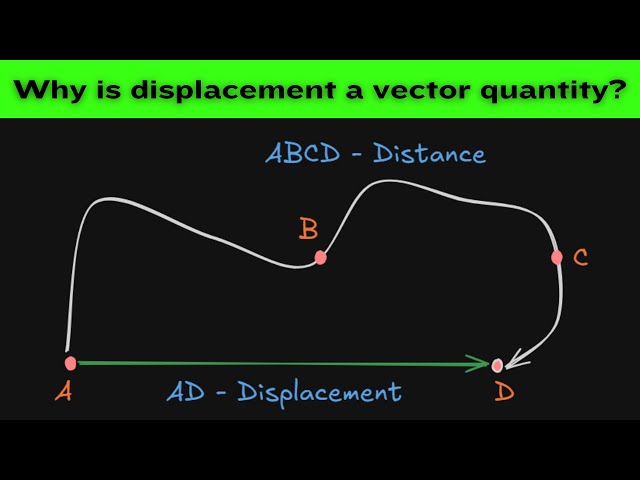 Why is displacement a vector quantity?

ABCD - Distance

B

C

A

AD - Displacement

D